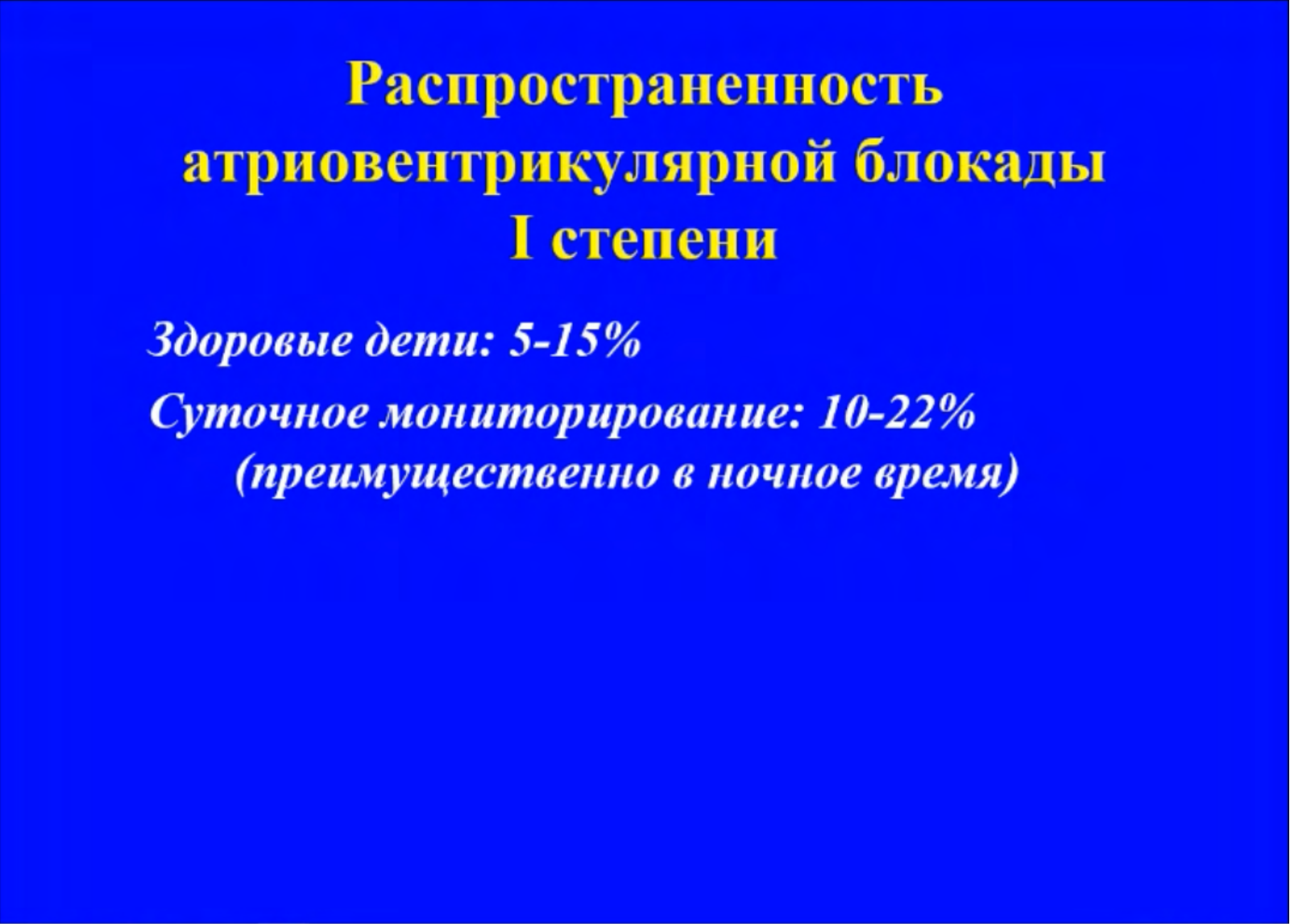 Распространенность атриовентрикулярной блокады I степени

Здоровые дети: 5-15%

Суточное мониторирование: 10-22% (преимущественно в ночное время)